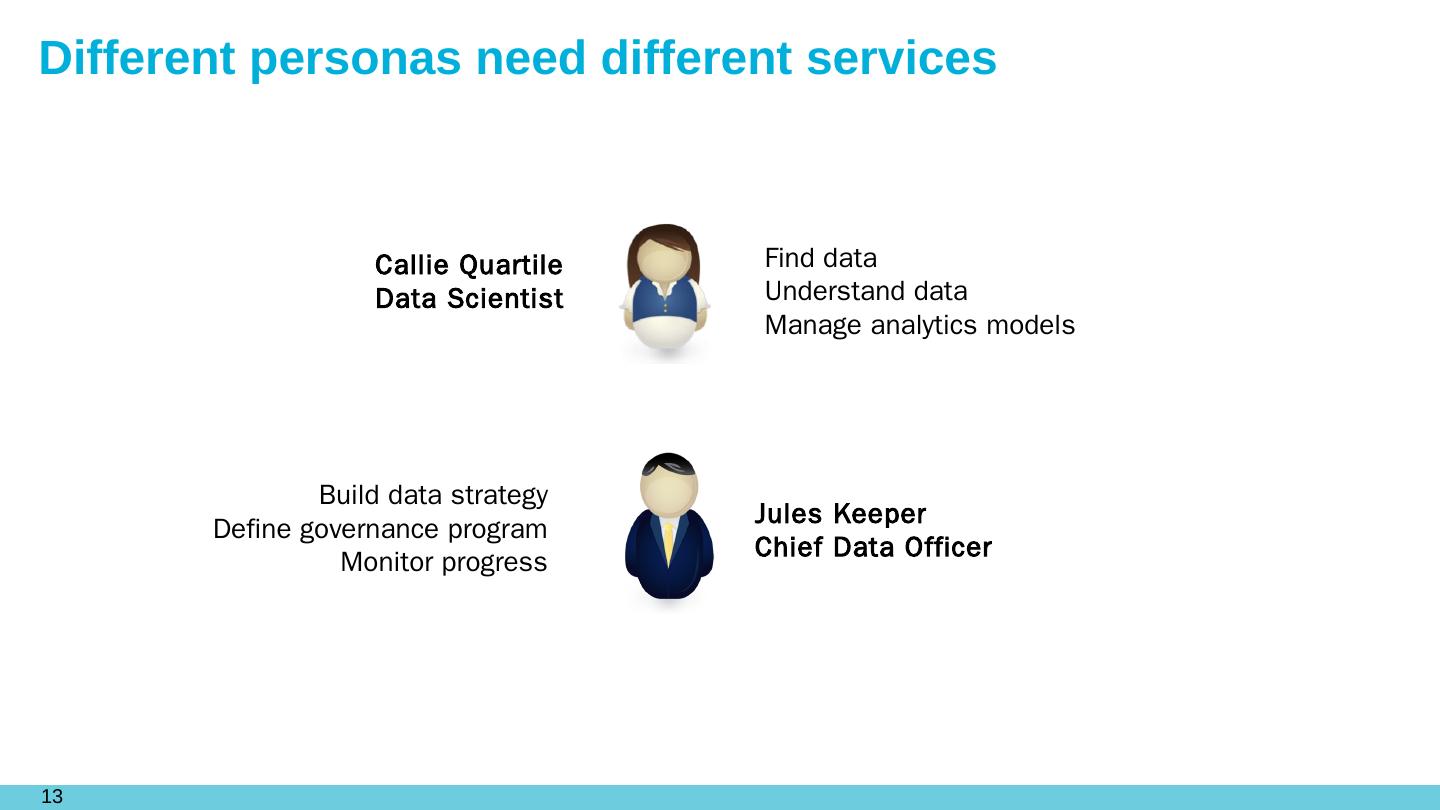 Different personas need different services

Callie Quartile
Data Scientist

Find data
Understand data
Manage analytics models

Build data strategy
Define governance program
Monitor progress

Jules Keeper
Chief Data Officer

13